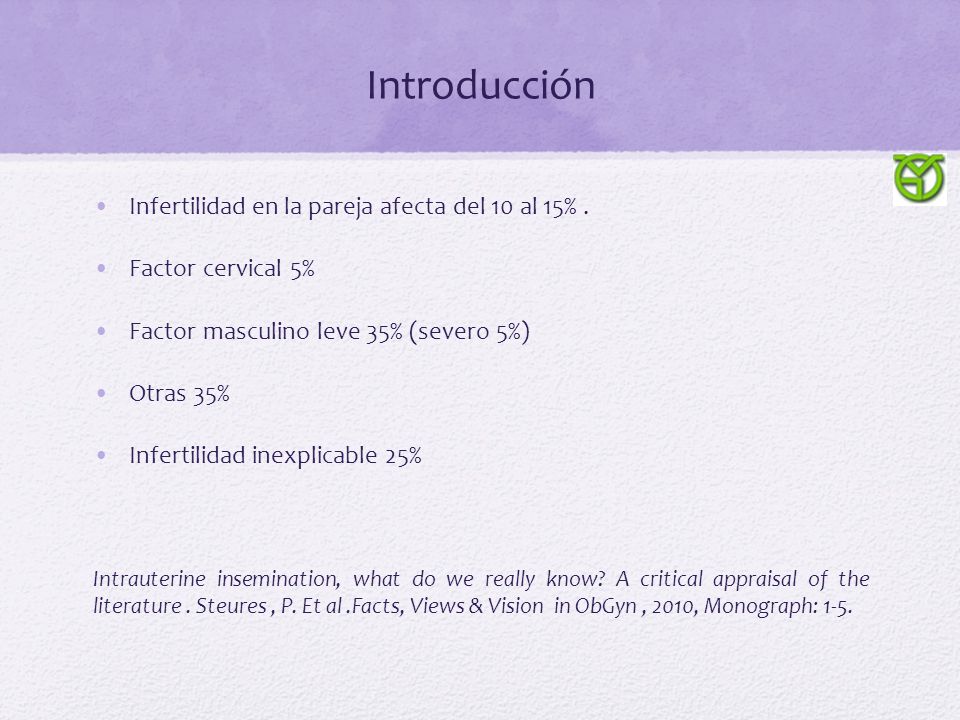 Introducción

• Infertilidad en la pareja afecta del 10 al 15% .

• Factor cervical 5%

• Factor masculino leve 35% (severo 5%)

• Otras 35%

• Infertilidad inexplicable 25%

Intrauterine insemination, what do we really know? A critical appraisal of the literature . Steures , P. Et al .Facts, Views & Vision in ObGyn , 2010, Monograph: 1-5.